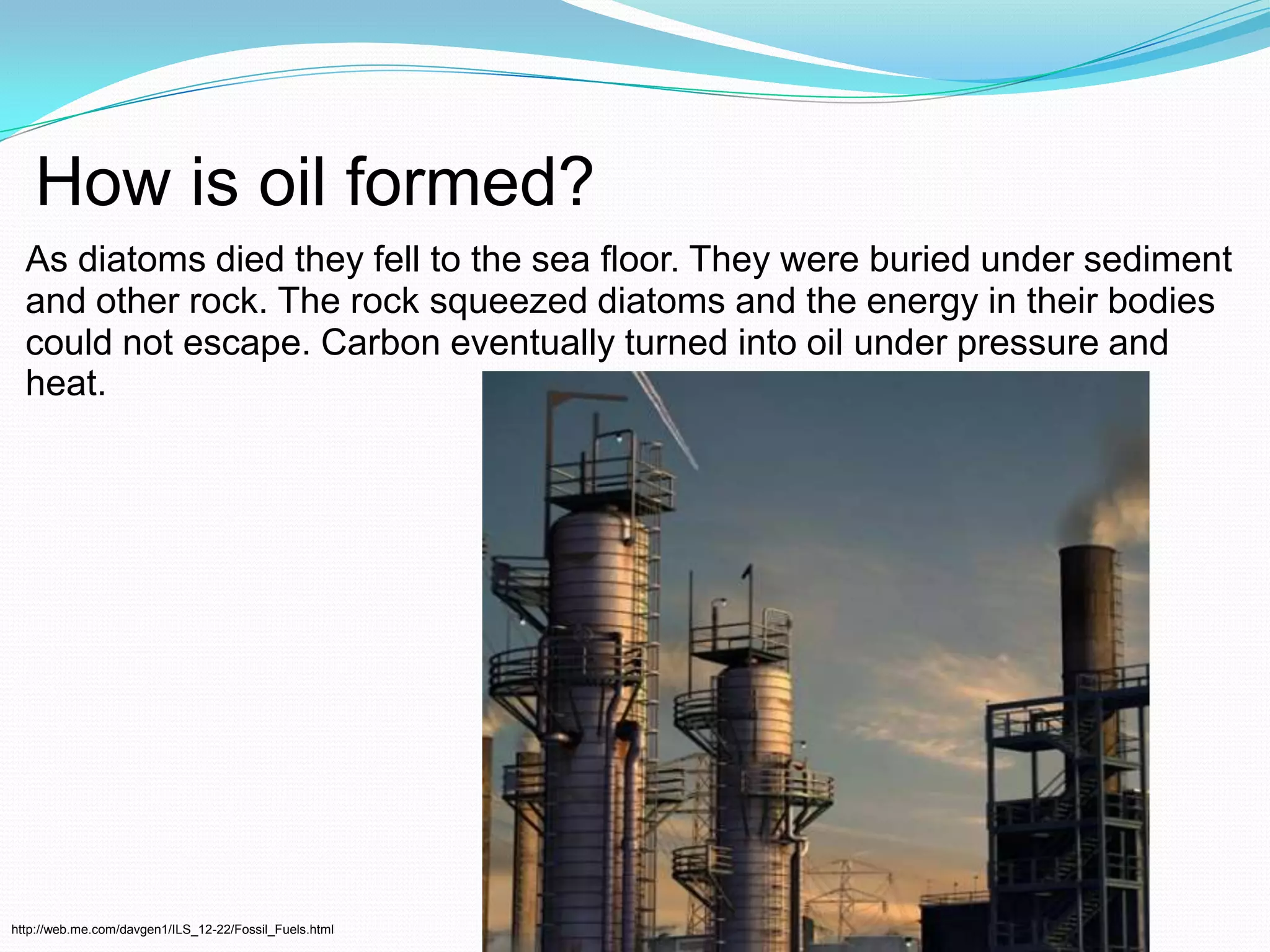 How is oil formed?

As diatoms died they fell to the sea floor. They were buried under sediment and other rock. The rock squeezed diatoms and the energy in their bodies could not escape. Carbon eventually turned into oil under pressure and heat.

http://web.me.com/davgen1/ILS_12-22/Fossil_Fuels.html